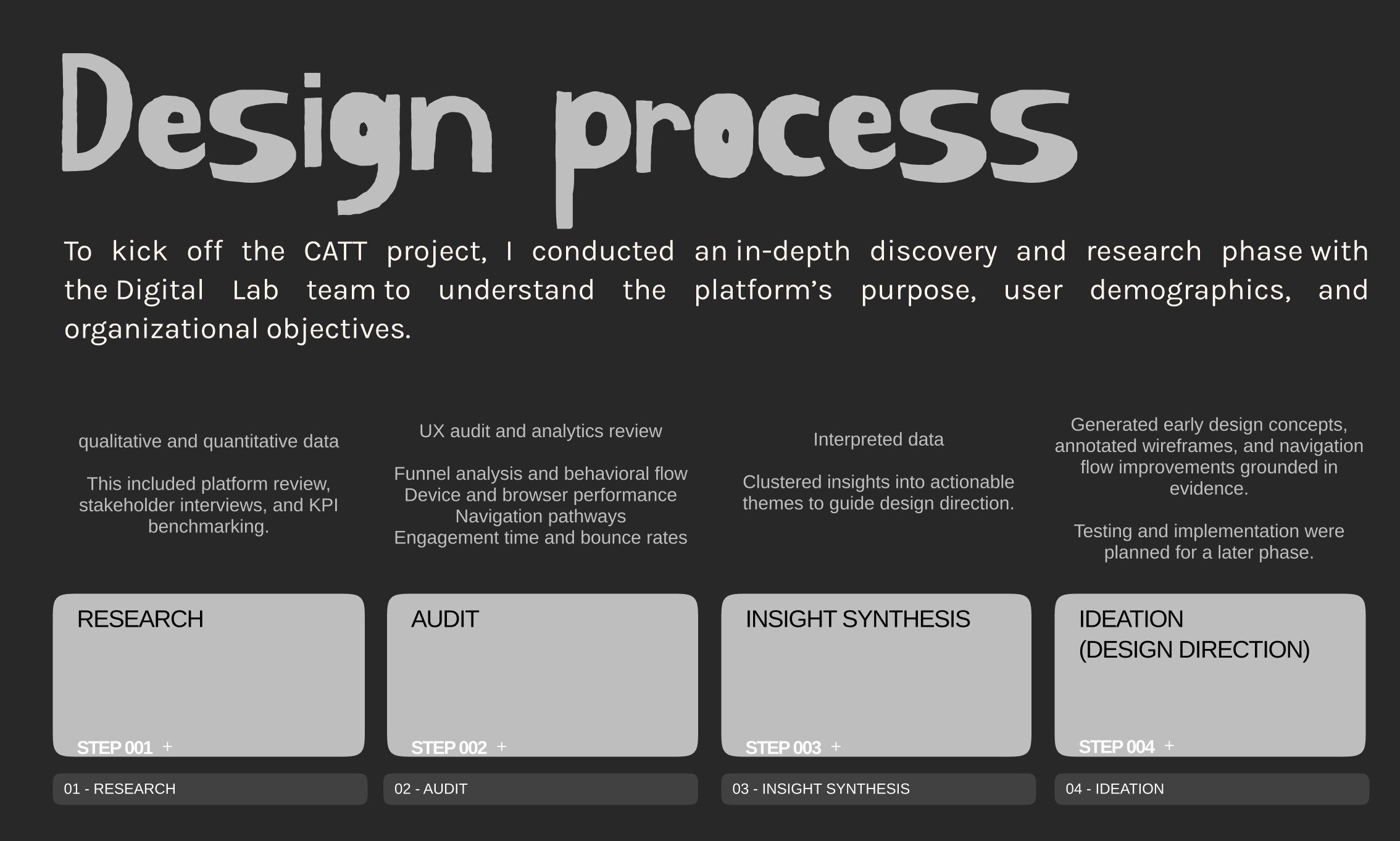 Design process

To kick off the CATT project, I conducted an in-depth discovery and research phase with the Digital Lab team to understand the platform's purpose, user demographics, and organizational objectives.

qualitative and quantitative data

This included platform review, stakeholder interviews, and KPI benchmarking.

RESEARCH

STEP 001 +

01 - RESEARCH

UX audit and analytics review

Funnel analysis and behavioral flow
Device and browser performance
Navigation pathways
Engagement time and bounce rates

AUDIT

STEP 002 +

02 - AUDIT

Interpreted data

Clustered insights into actionable themes to guide design direction.

INSIGHT SYNTHESIS

STEP 003 +

03 - INSIGHT SYNTHESIS

Generated early design concepts, annotated wireframes, and navigation flow improvements grounded in evidence.

Testing and implementation were planned for a later phase.

IDEATION
(DESIGN DIRECTION)

STEP 004 +

04 - IDEATION